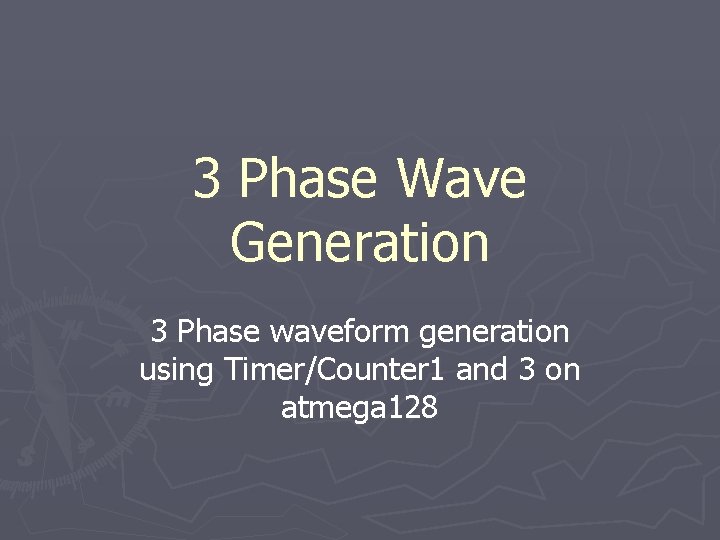 3 Phase Wave Generation

3 Phase waveform generation using Timer/Counter1 and 3 on atmega128